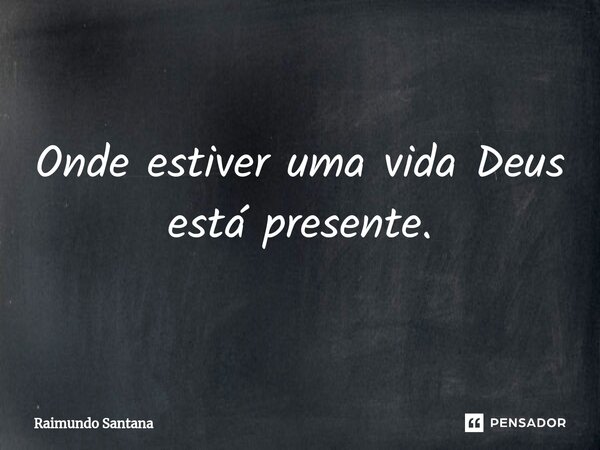 Onde estiver uma vida Deus está presente.

Raimundo Santana

PENSADOR